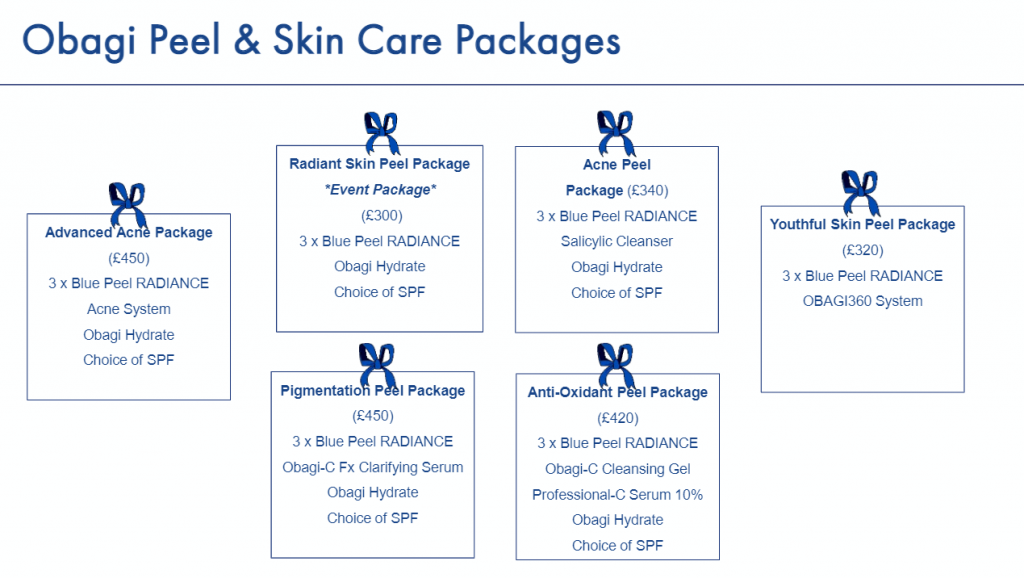 Obagi Peel & Skin Care Packages

Advanced Acne Package
(£450)
3 x Blue Peel RADIANCE
Acne System
Obagi Hydrate
Choice of SPF

Radiant Skin Peel Package
*Event Package*
(£300)
3 x Blue Peel RADIANCE
Obagi Hydrate
Choice of SPF

Pigmentation Peel Package
(£450)
3 x Blue Peel RADIANCE
Obagi-C Fx Clarifying Serum
Obagi Hydrate
Choice of SPF

Acne Peel
Package (£340)
3 x Blue Peel RADIANCE
Salicylic Cleanser
Obagi Hydrate
Choice of SPF

Anti-Oxidant Peel Package
(£420)
3 x Blue Peel RADIANCE
Obagi-C Cleansing Gel
Professional-C Serum 10%
Obagi Hydrate
Choice of SPF

Youthful Skin Peel Package
(£320)
3 x Blue Peel RADIANCE
OBAGI360 System